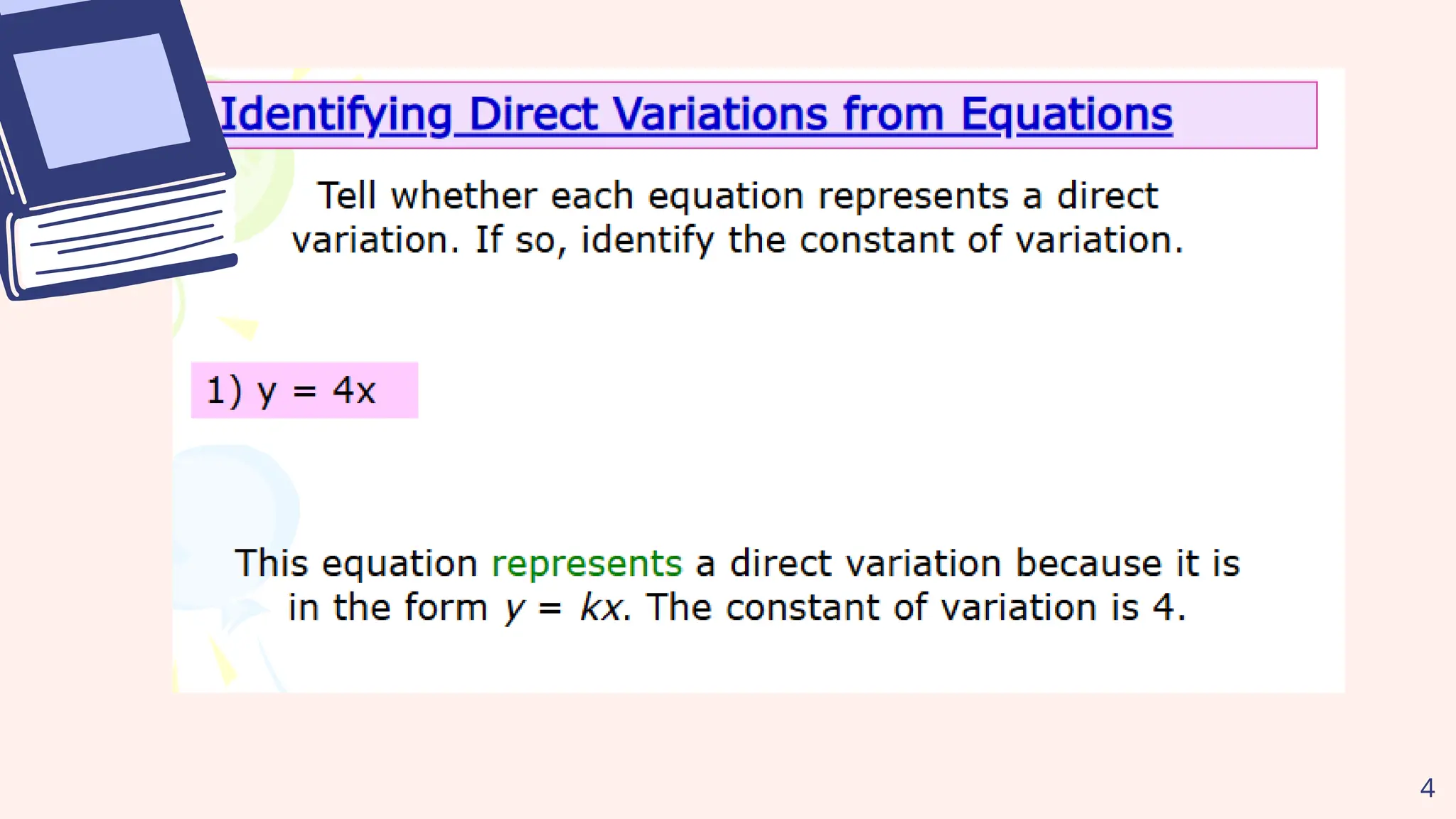 Identifying Direct Variations from Equations

Tell whether each equation represents a direct variation. If so, identify the constant of variation.

1) $y = 4x$

This equation represents a direct variation because it is in the form $y = kx$. The constant of variation is 4.

4